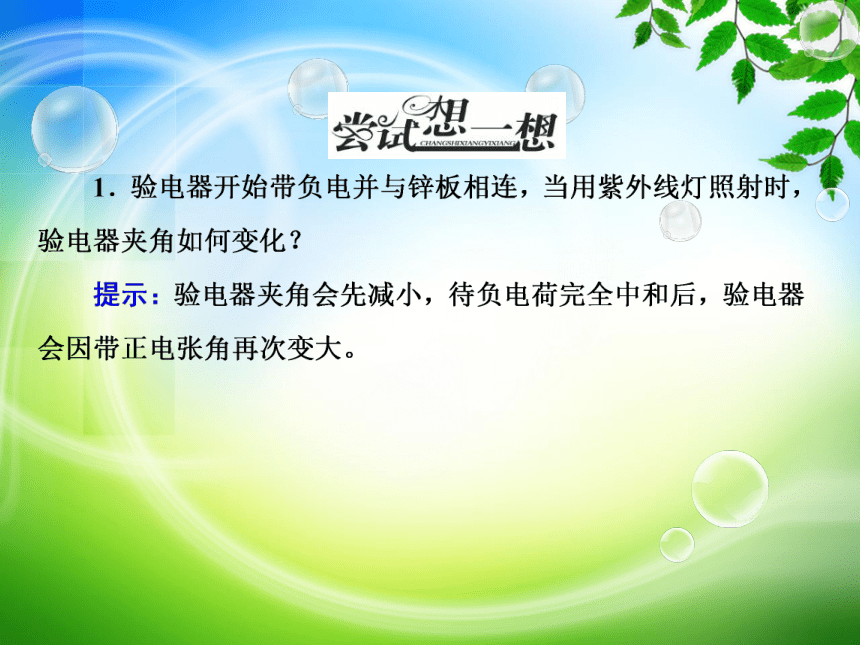 尝试想一想
CHANGSHIXIANGYIXIANG

1．验电器开始带负电并与锌板相连，当用紫外线灯照射时，验电器夹角如何变化？

提示：验电器夹角会先减小，待负电荷完全中和后，验电器会因带正电张角再次变大。